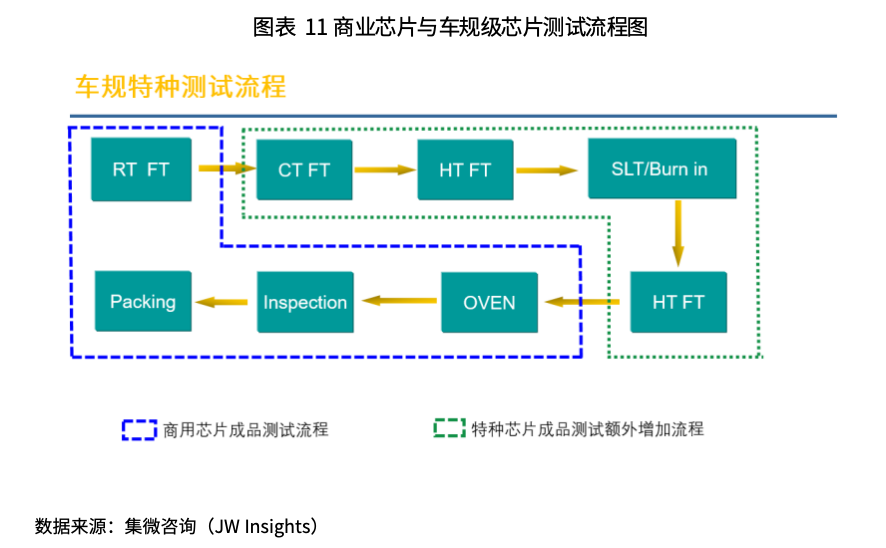 图表 11 商业芯片与车规级芯片测试流程图

车规特种测试流程

RT FT

CT FT

HT FT

SLT/Burn in

HT FT

OVEN

Inspection

Packing

商用芯片成品测试流程

特种芯片成品测试额外增加流程

数据来源：集微咨询（JW Insights）